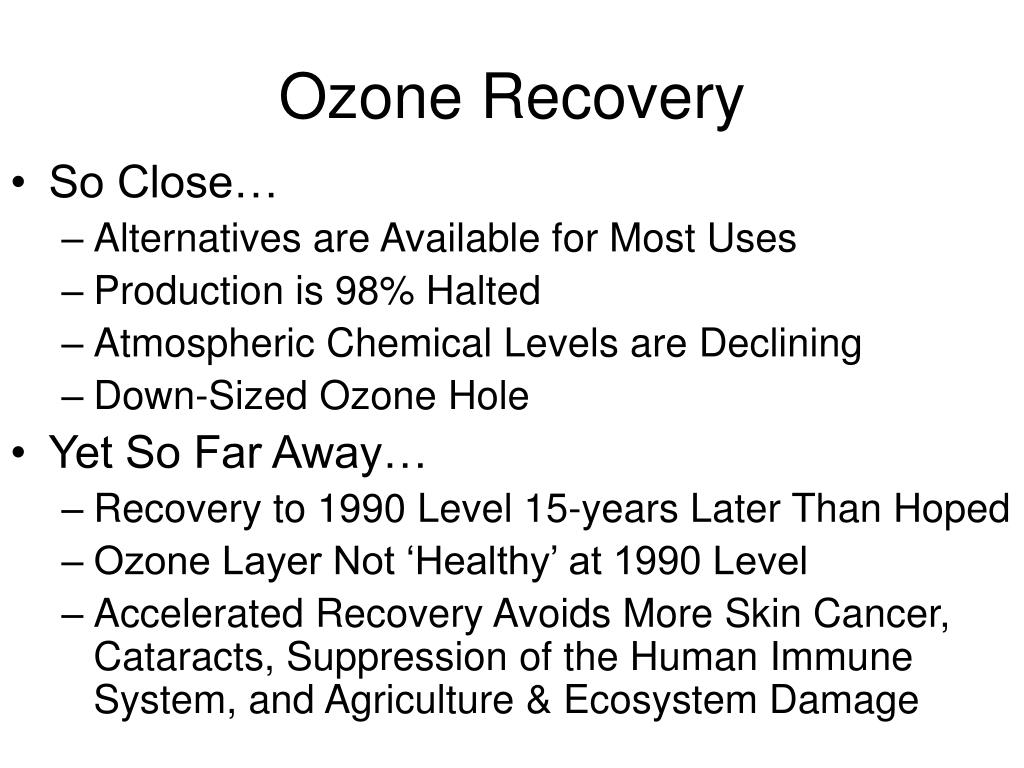 Ozone Recovery

• So Close…
– Alternatives are Available for Most Uses
– Production is 98% Halted
– Atmospheric Chemical Levels are Declining
– Down-Sized Ozone Hole

• Yet So Far Away…
– Recovery to 1990 Level 15-years Later Than Hoped
– Ozone Layer Not ‘Healthy’ at 1990 Level
– Accelerated Recovery Avoids More Skin Cancer, Cataracts, Suppression of the Human Immune System, and Agriculture & Ecosystem Damage